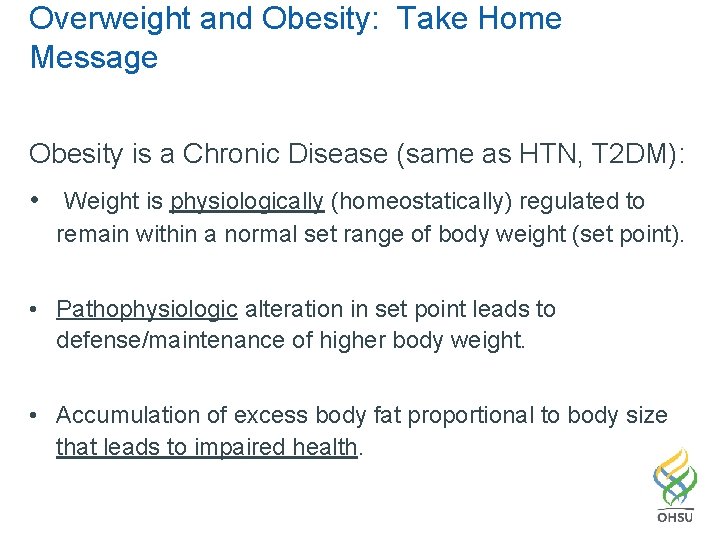 Overweight and Obesity: Take Home Message

Obesity is a Chronic Disease (same as HTN, T2DM):

• Weight is physiologically (homeostatically) regulated to remain within a normal set range of body weight (set point).

• Pathophysiologic alteration in set point leads to defense/maintenance of higher body weight.

• Accumulation of excess body fat proportional to body size that leads to impaired health.

OHSU